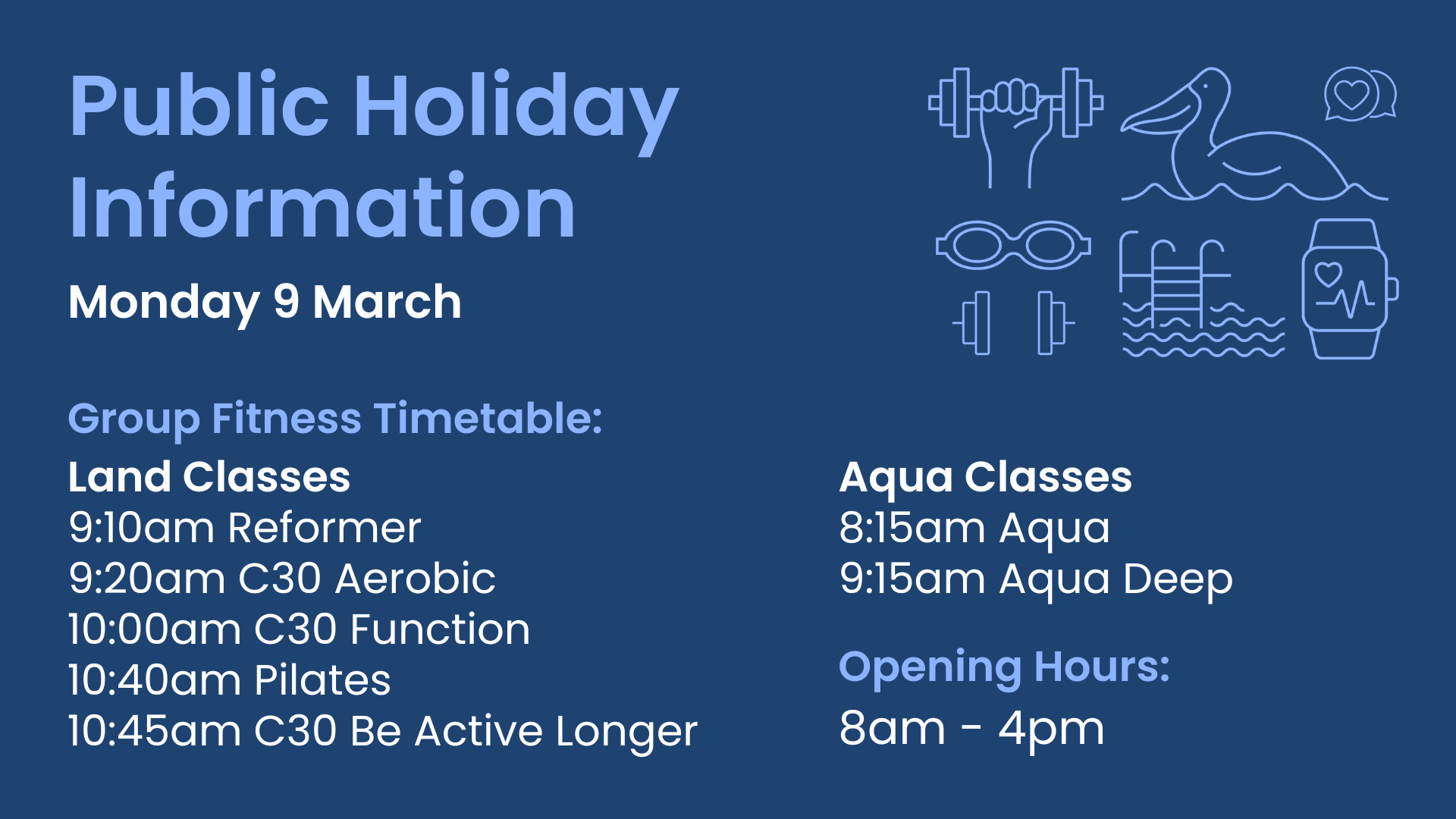 Public Holiday Information

Monday 9 March

Group Fitness Timetable:

Land Classes
9:10am Reformer
9:20am C30 Aerobic
10:00am C30 Function
10:40am Pilates
10:45am C30 Be Active Longer

Aqua Classes
8:15am Aqua
9:15am Aqua Deep

Opening Hours:
8am - 4pm